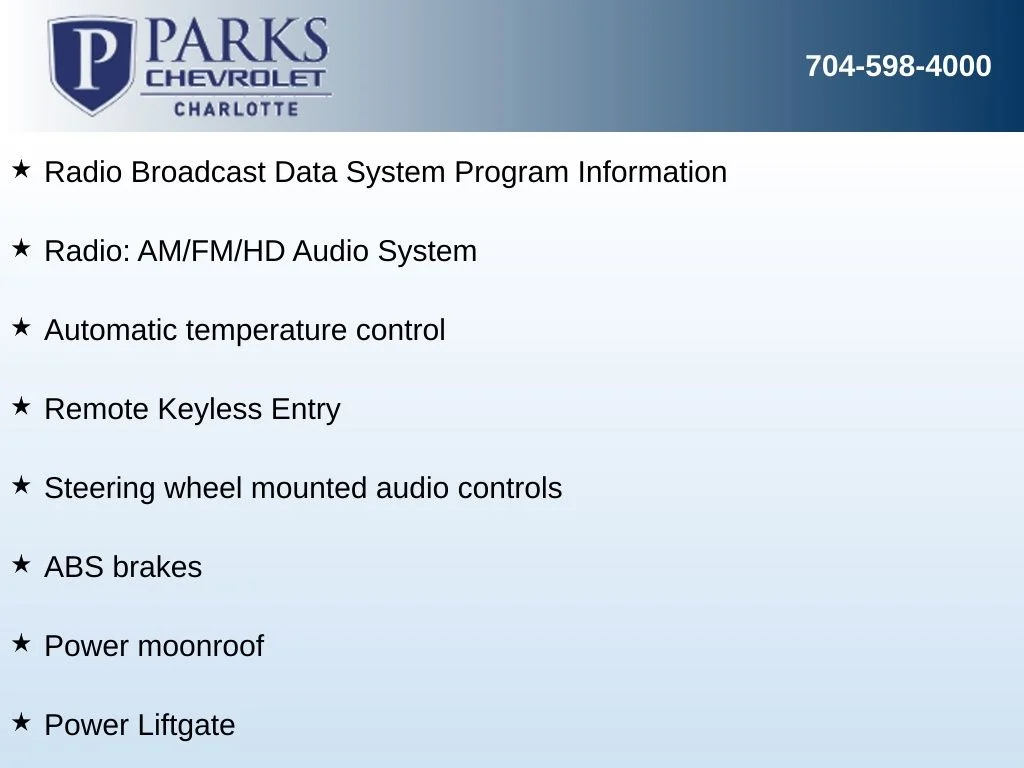 P PARKS CHEVROLET CHARLOTTE

704-598-4000

★ Radio Broadcast Data System Program Information

★ Radio: AM/FM/HD Audio System

★ Automatic temperature control

★ Remote Keyless Entry

★ Steering wheel mounted audio controls

★ ABS brakes

★ Power moonroof

★ Power Liftgate